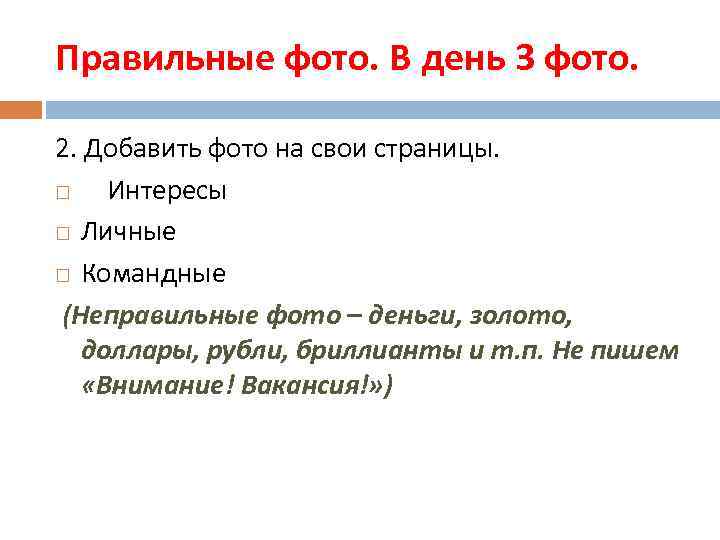 Правильные фото. В день 3 фото.

2. Добавить фото на свои страницы.

□ Интересы

□ Личные

□ Командные

(Неправильные фото – деньги, золото, доллары, рубли, бриллианты и т.п. Не пишем «Внимание! Вакансия!»)